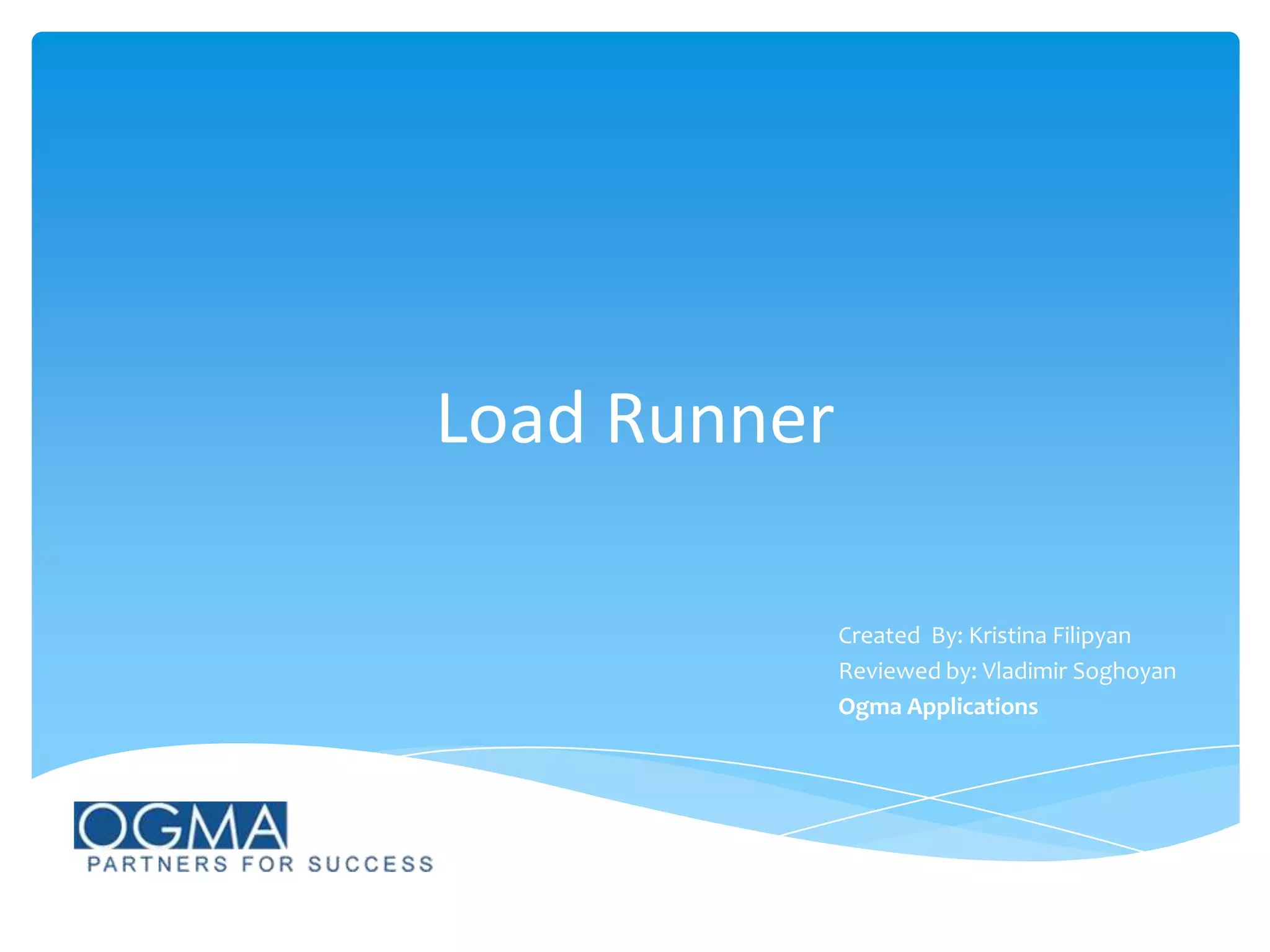 Load Runner

Created By: Kristina Filipyan
Reviewed by: Vladimir Soghoyan
Ogma Applications

OGMA
PARTNERS FOR SUCCESS